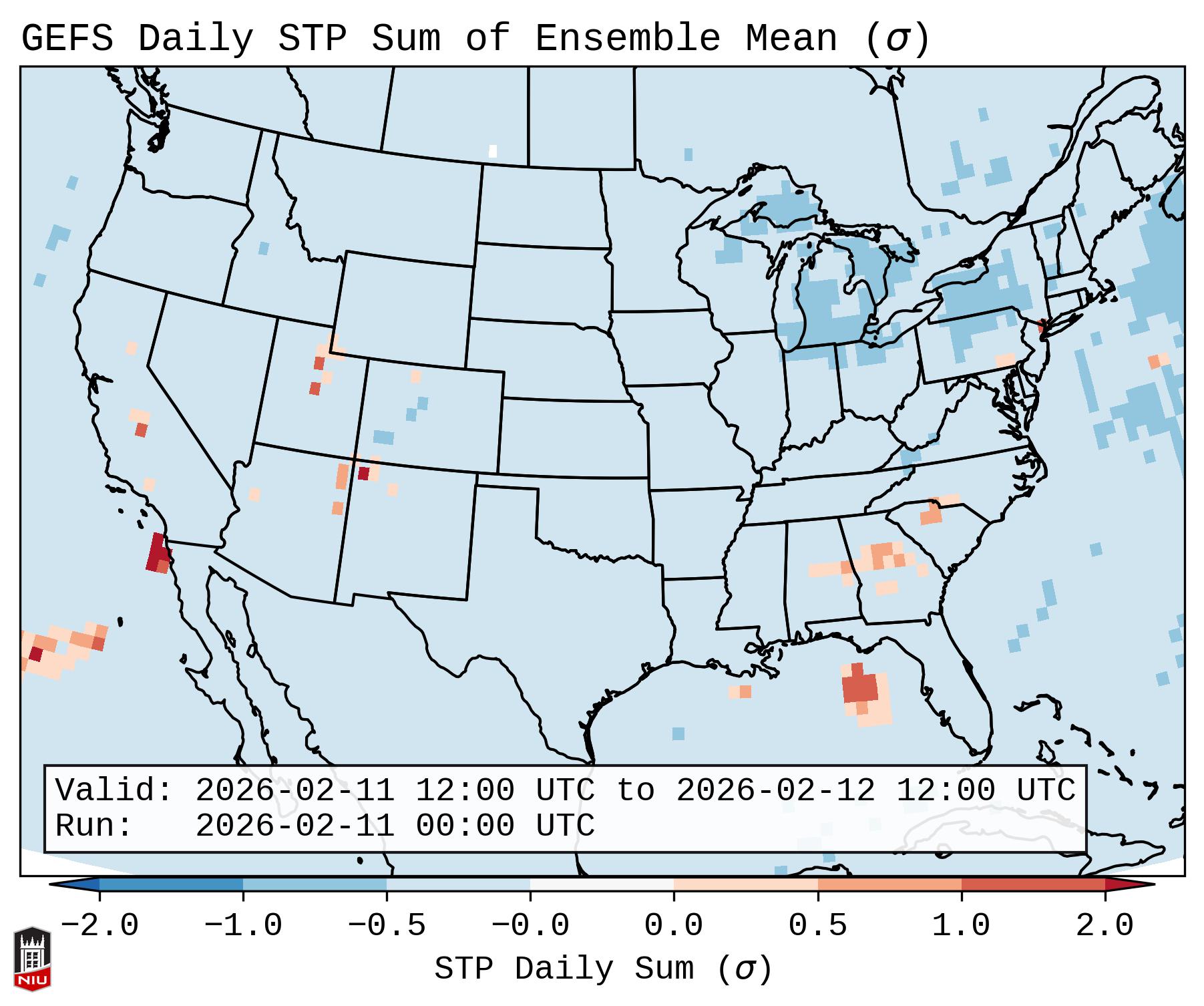 GEFS Daily STP Sum of Ensemble Mean ($\sigma$)

Valid: 2026-02-11 12:00 UTC to 2026-02-12 12:00 UTC
Run: 2026-02-11 00:00 UTC

−2.0 −1.0 −0.5 −0.0 0.0 0.5 1.0 2.0

STP Daily Sum ($\sigma$)

NIU